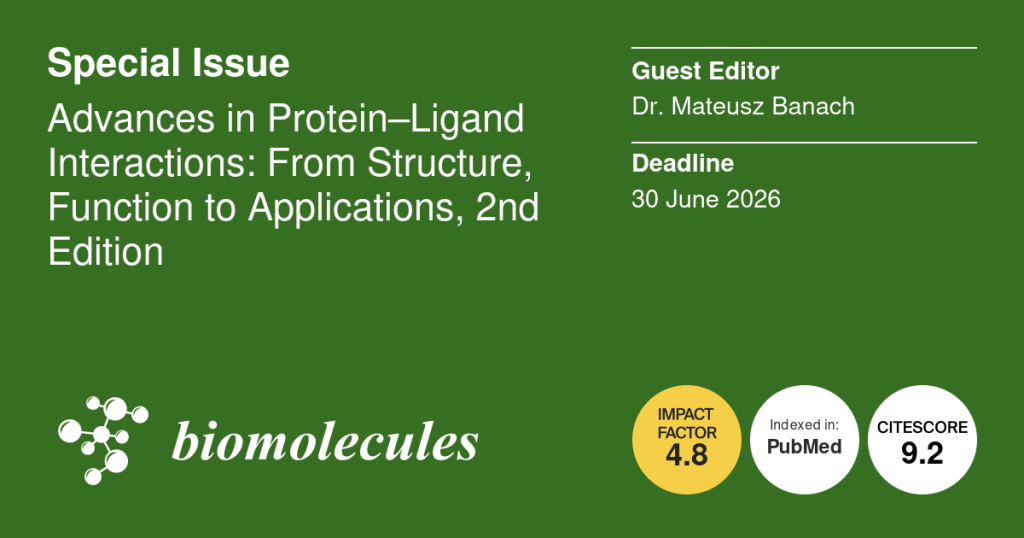 Special Issue

Advances in Protein–Ligand Interactions: From Structure, Function to Applications, 2nd Edition

Guest Editor
Dr. Mateusz Banach

Deadline
30 June 2026

biomolecules

IMPACT FACTOR
4.8

Indexed in:
PubMed

CITESCORE
9.2